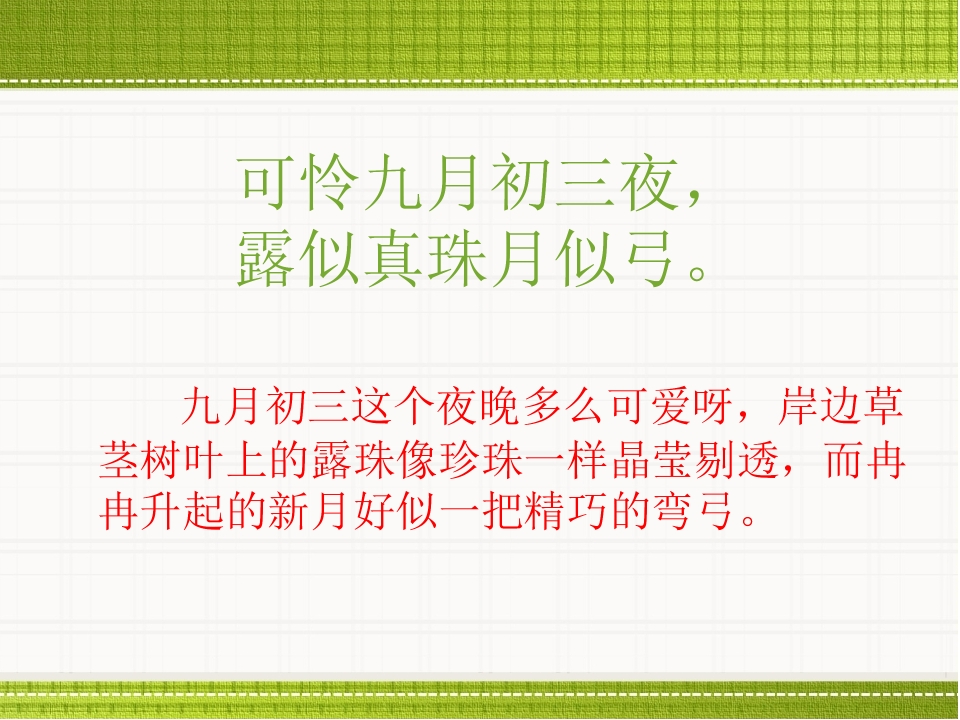 可怜九月初三夜，
露似真珠月似弓。

九月初三这个夜晚多么可爱呀，岸边草茎树叶上的露珠像珍珠一样晶莹剔透，而冉冉升起的新月好似一把精巧的弯弓。